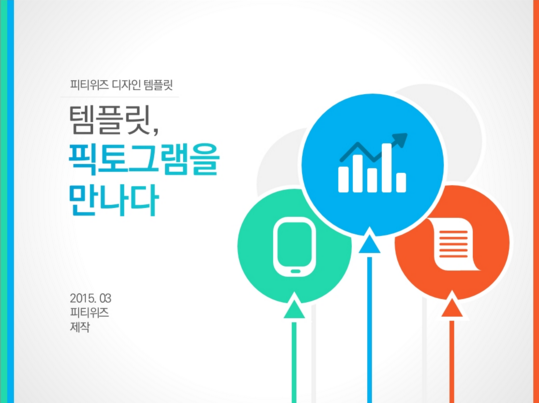 피티위즈 디자인 템플릿

템플릿,
픽토그램을
만나다

2015. 03
피티위즈
제작